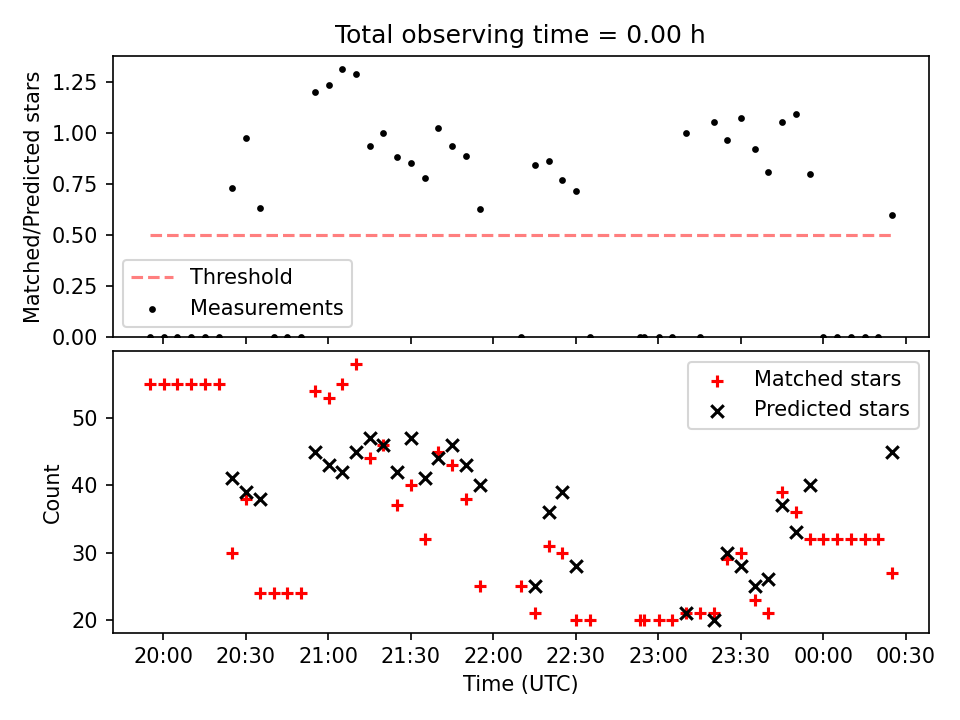 Total observing time = 0.00 h

Matched/Predicted stars

1.25
1.00
0.75
0.50
0.25
0.00

Threshold
Measurements

Count

50
40
30
20

Matched stars
Predicted stars

20:00 20:30 21:00 21:30 22:00 22:30 23:00 23:30 00:00 00:30

Time (UTC)